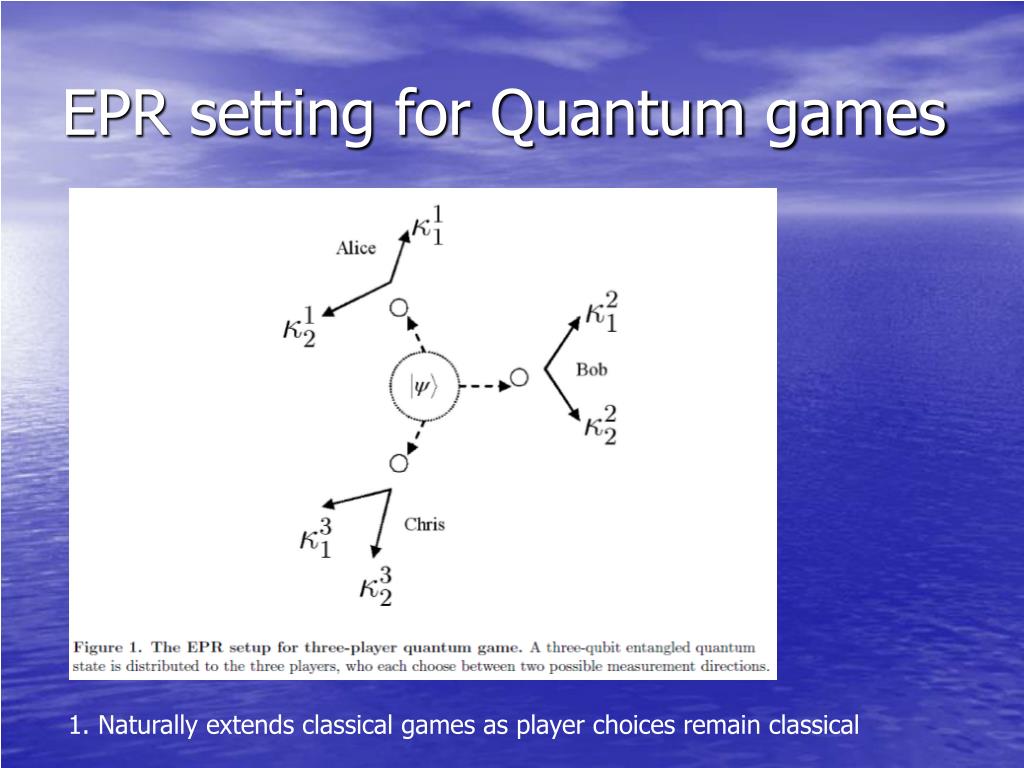 EPR setting for Quantum games

Alice
$\kappa_1^1$
$\kappa_2^1$
$|\psi\rangle$
Bob
$\kappa_1^2$
$\kappa_2^2$
Chris
$\kappa_1^3$
$\kappa_2^3$

Figure 1. The EPR setup for three-player quantum game. A three-qubit entangled quantum state is distributed to the three players, who each choose between two possible measurement directions.

1. Naturally extends classical games as player choices remain classical